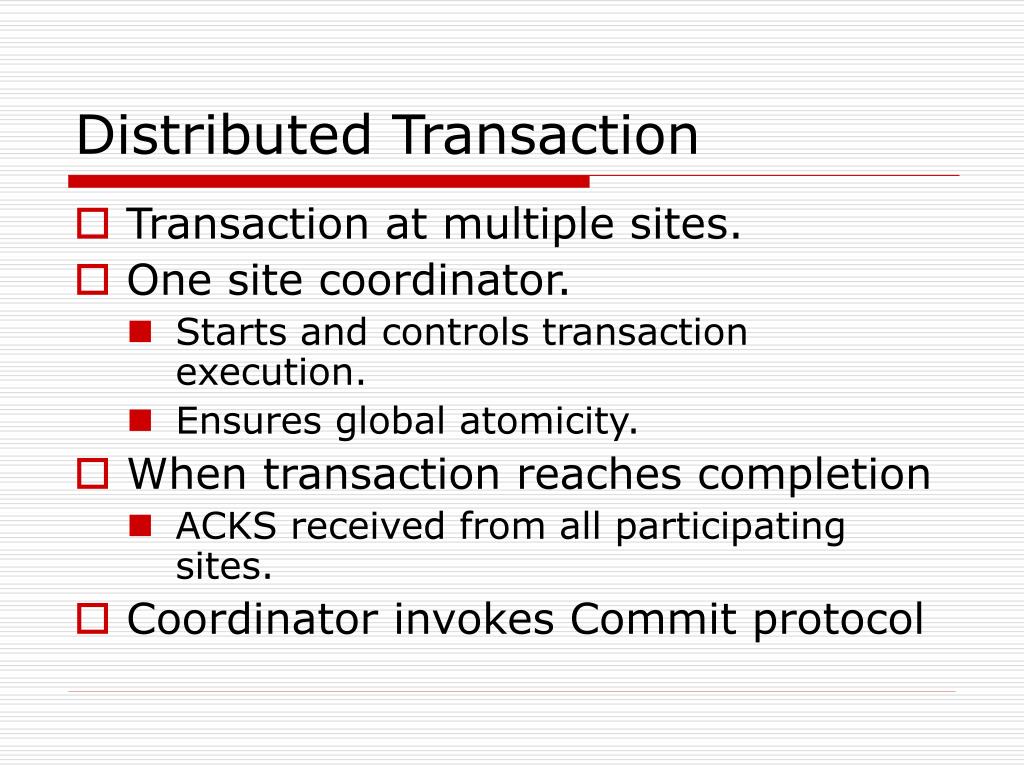 Distributed Transaction

Transaction at multiple sites.

One site coordinator.

Starts and controls transaction execution.

Ensures global atomicity.

When transaction reaches completion

ACKS received from all participating sites.

Coordinator invokes Commit protocol